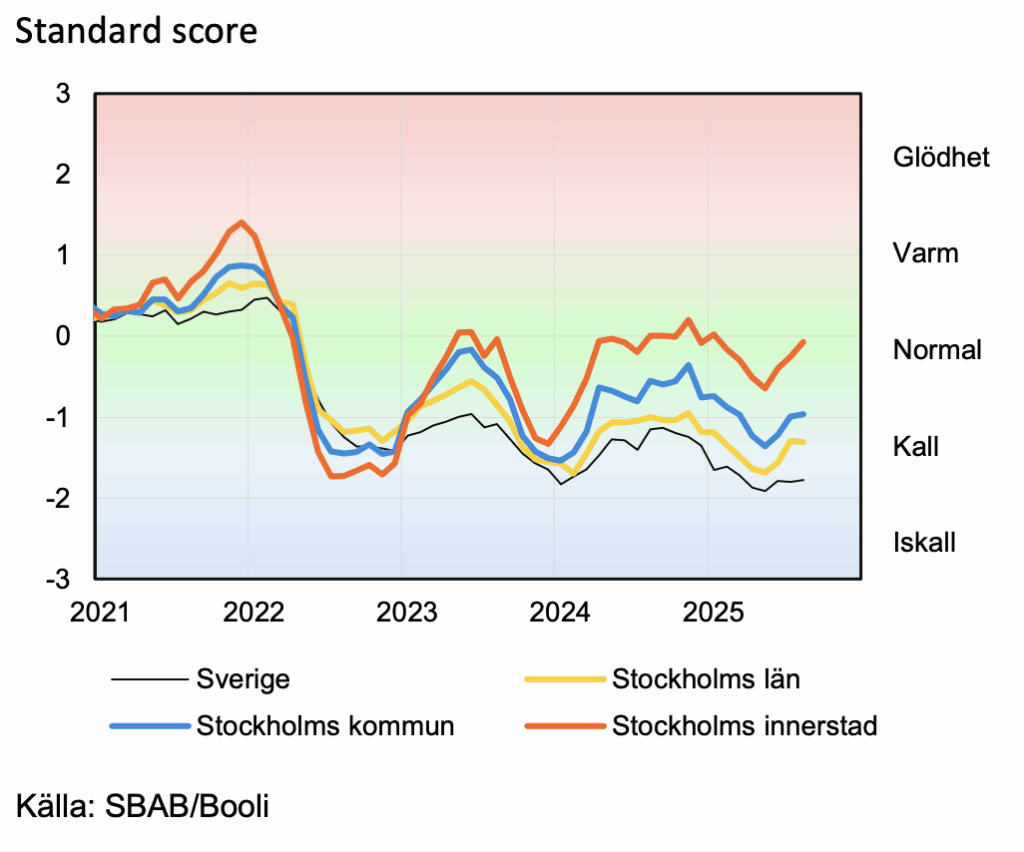 Standard score

3
2
1
0
-1
-2
-3

Glödhet
Varm
Normal
Kall
Iskall

2021
2022
2023
2024
2025

Sverige
Stockholms län
Stockholms kommun
Stockholms innerstad

Källa: SBAB/Booli